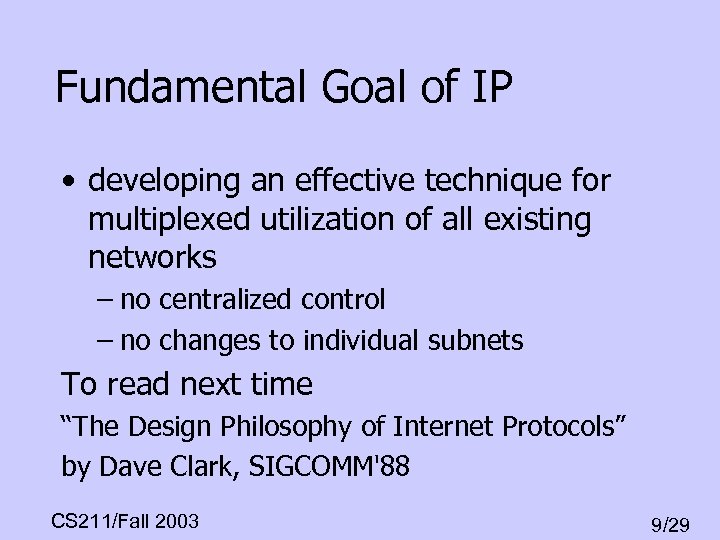 Fundamental Goal of IP

• developing an effective technique for multiplexed utilization of all existing networks

– no centralized control

– no changes to individual subnets

To read next time

“The Design Philosophy of Internet Protocols”

by Dave Clark, SIGCOMM'88

CS211/Fall 2003

9/29